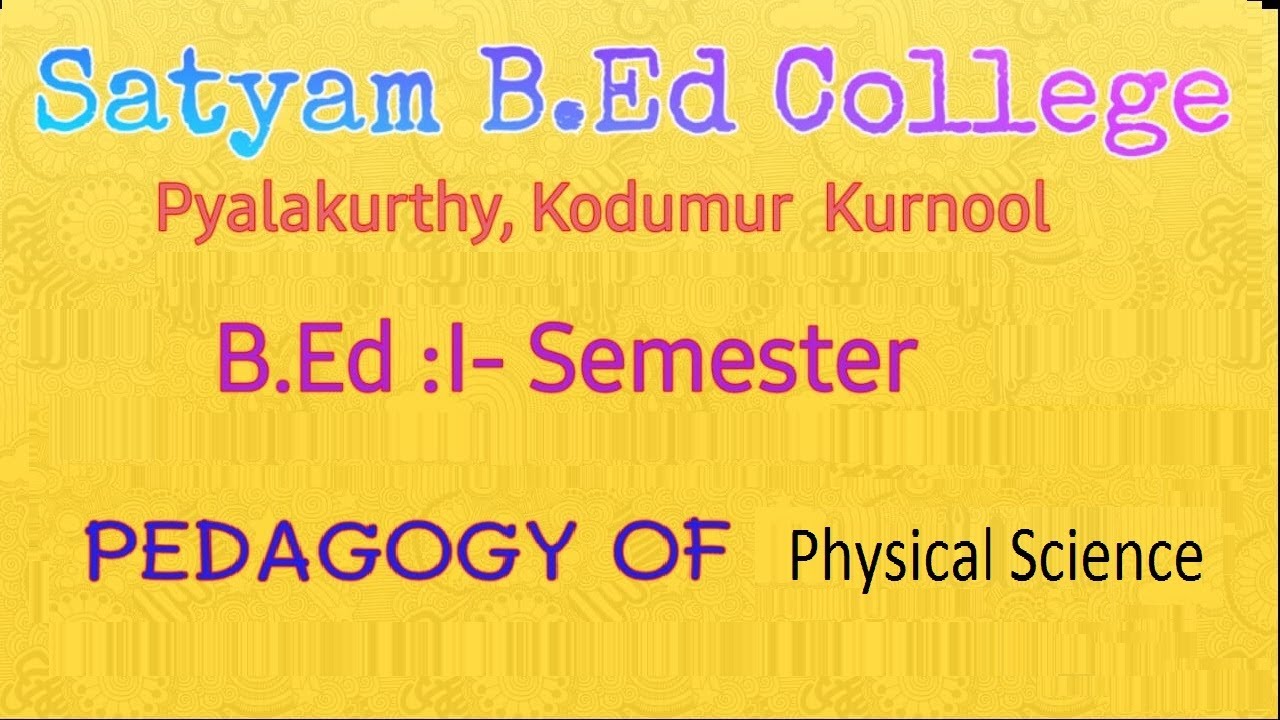 Satyam B.Ed College

Pyalakurthy, Kodumur Kurnool

B.Ed :I- Semester

PEDAGOGY OF Physical Science